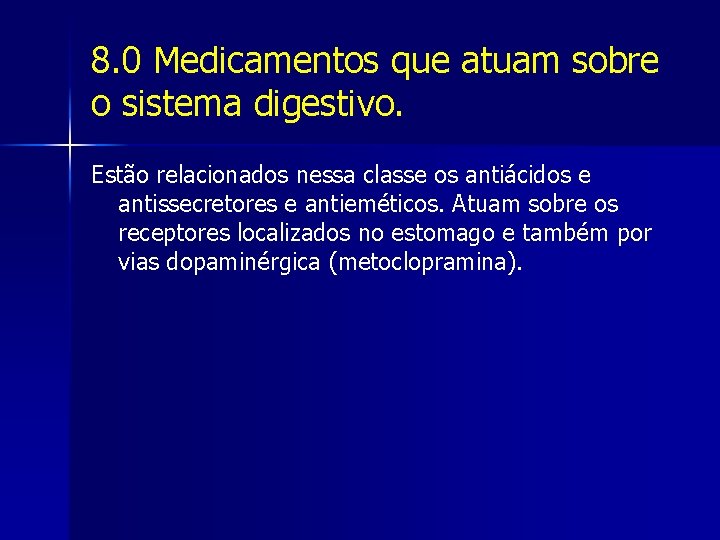 8.0 Medicamentos que atuam sobre o sistema digestivo.

Estão relacionados nessa classe os antiácidos e antissecretores e antieméticos. Atuam sobre os receptores localizados no estomago e também por vias dopaminérgica (metoclopramina).